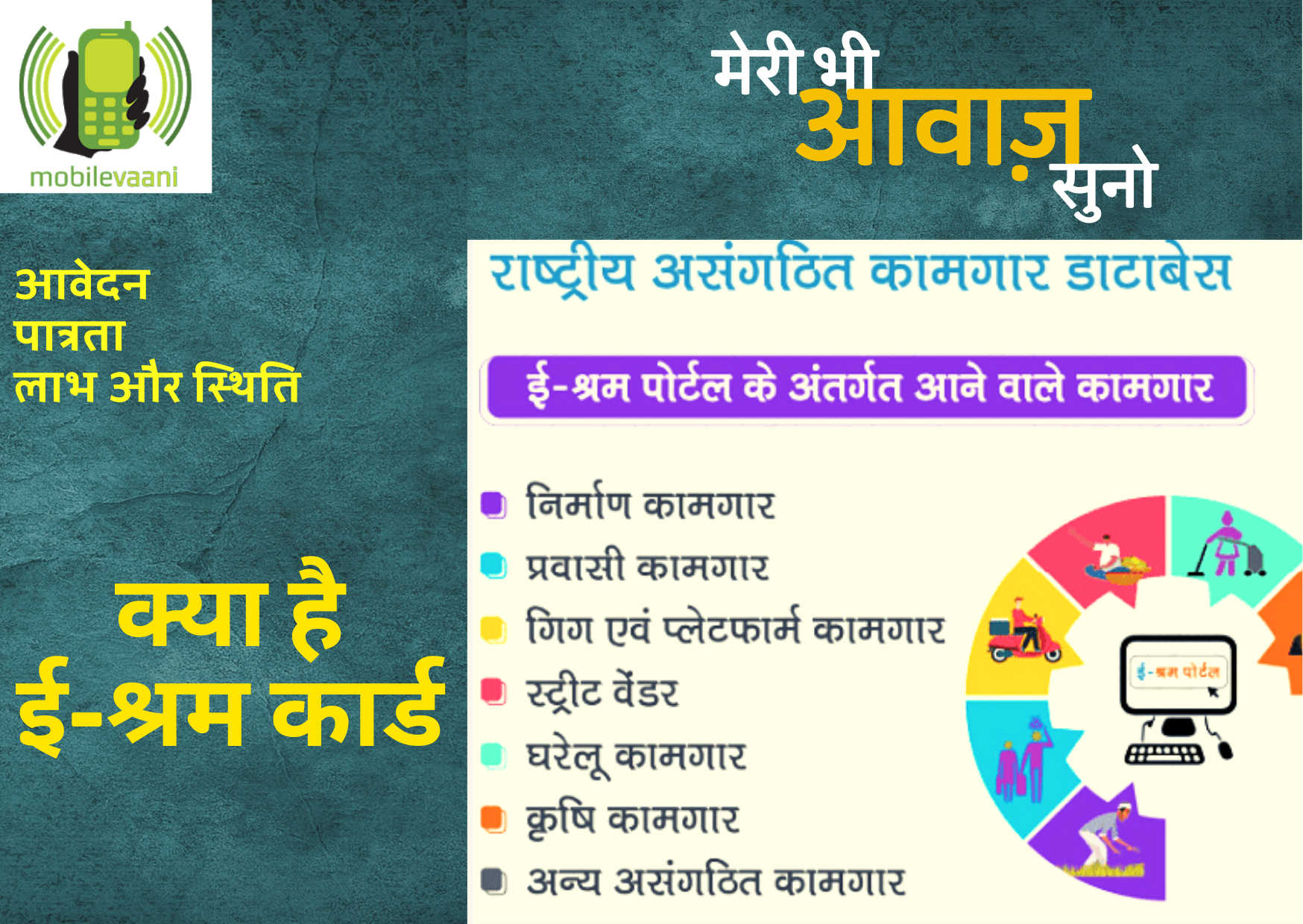 mobilevaani

मेरी भी आवाज़ सुनो

आवेदन
पात्रता
लाभ और स्थिति

क्या है
ई-श्रम कार्ड

राष्ट्रीय असंगठित कामगार डाटाबेस

ई-श्रम पोर्टल के अंतर्गत आने वाले कामगार

निर्माण कामगार
प्रवासी कामगार
गिग एवं प्लेटफार्म कामगार
स्ट्रीट वेंडर
घरेलू कामगार
कृषि कामगार
अन्य असंगठित कामगार

ई-श्रम पोर्टल